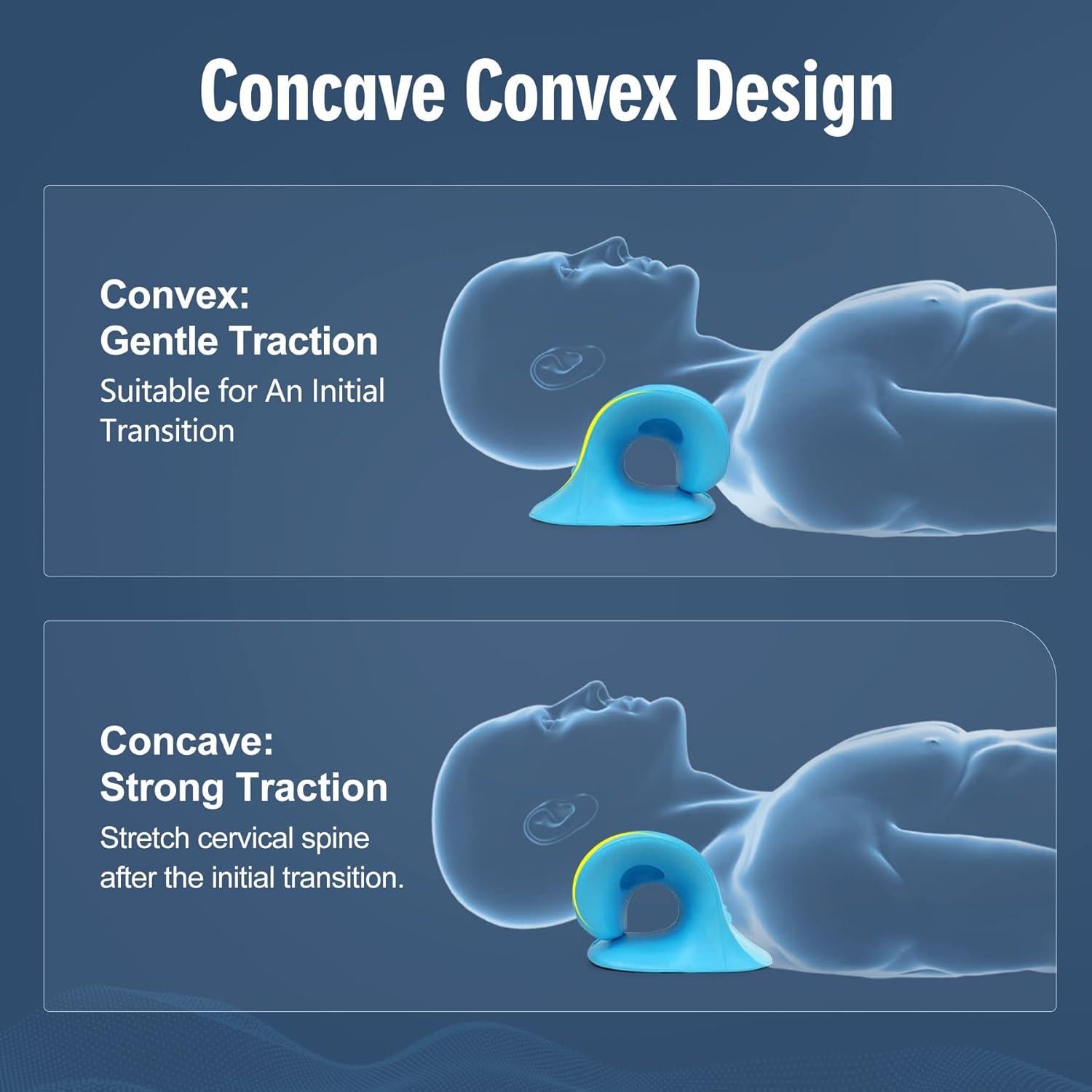 Concave Convex Design

Convex:
Gentle Traction
Suitable for An Initial Transition

Concave:
Strong Traction
Stretch cervical spine after the initial transition.